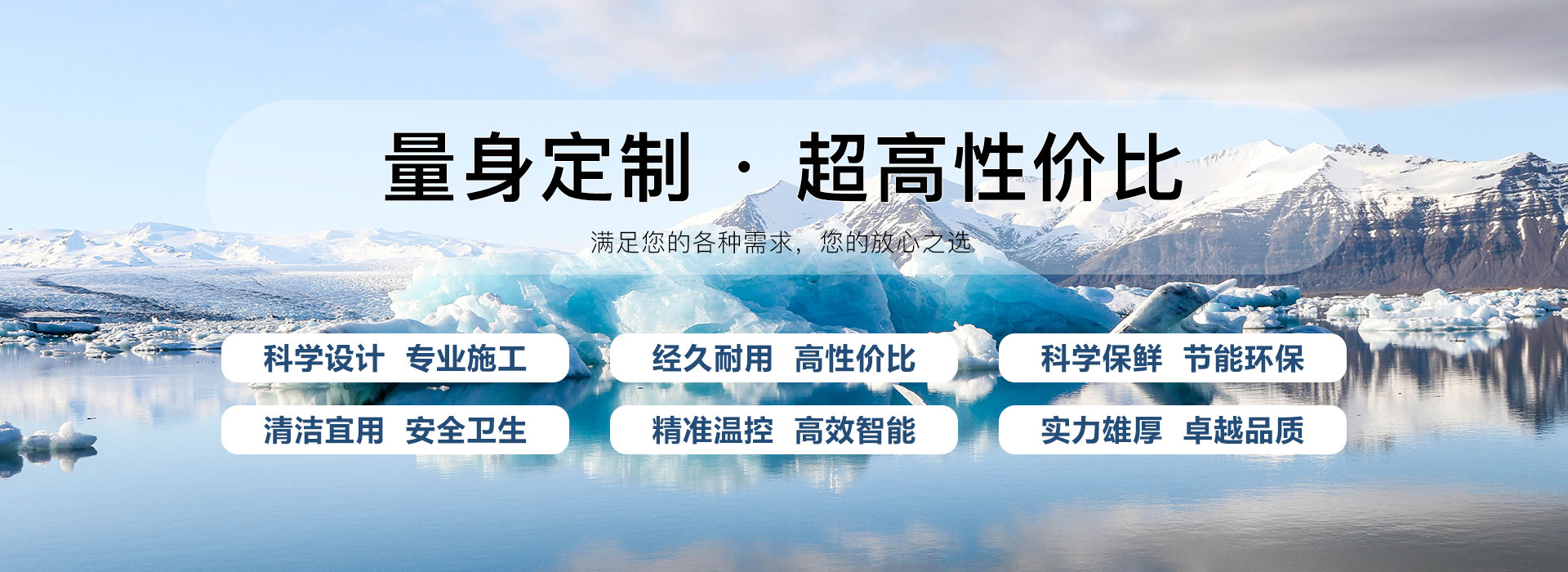 量身定制 · 超高性价比

满足您的各种需求，您的放心之选

科学设计 专业施工

经久耐用 高性价比

科学保鲜 节能环保

清洁宜用 安全卫生

精准温控 高效智能

实力雄厚 卓越品质